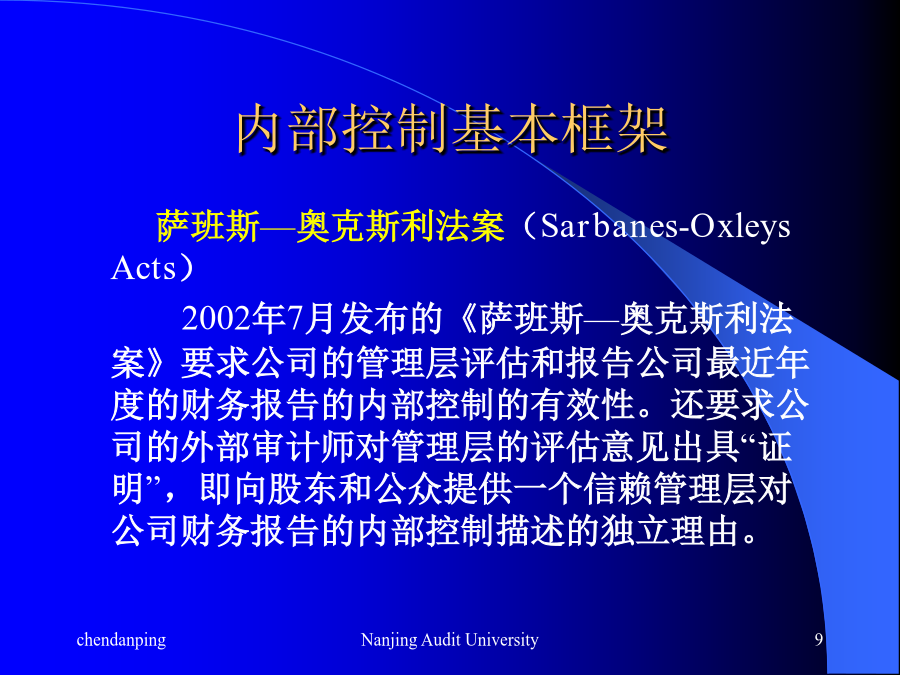 内部控制基本框架

萨班斯—奥克斯利法案（Sarbanes-Oxleys Acts）

2002年7月发布的《萨班斯—奥克斯利法案》要求公司的管理层评估和报告公司最近年度的财务报告的内部控制的有效性。还要求公司的外部审计师对管理层的评估意见出具“证明”，即向股东和公众提供一个信赖管理层对公司财务报告的内部控制描述的独立理由。

chendanping Nanjing Audit University 9